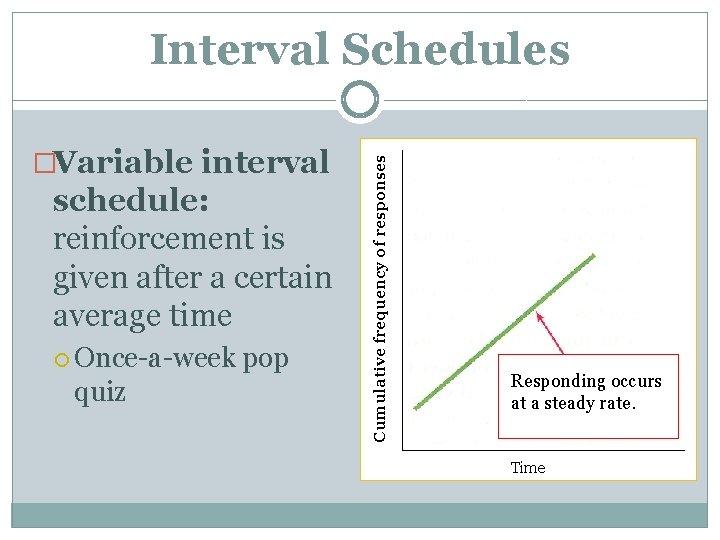 Interval Schedules

Variable interval schedule: reinforcement is given after a certain average time

Once-a-week pop quiz

Cumulative frequency of responses

Responding occurs at a steady rate.

Time